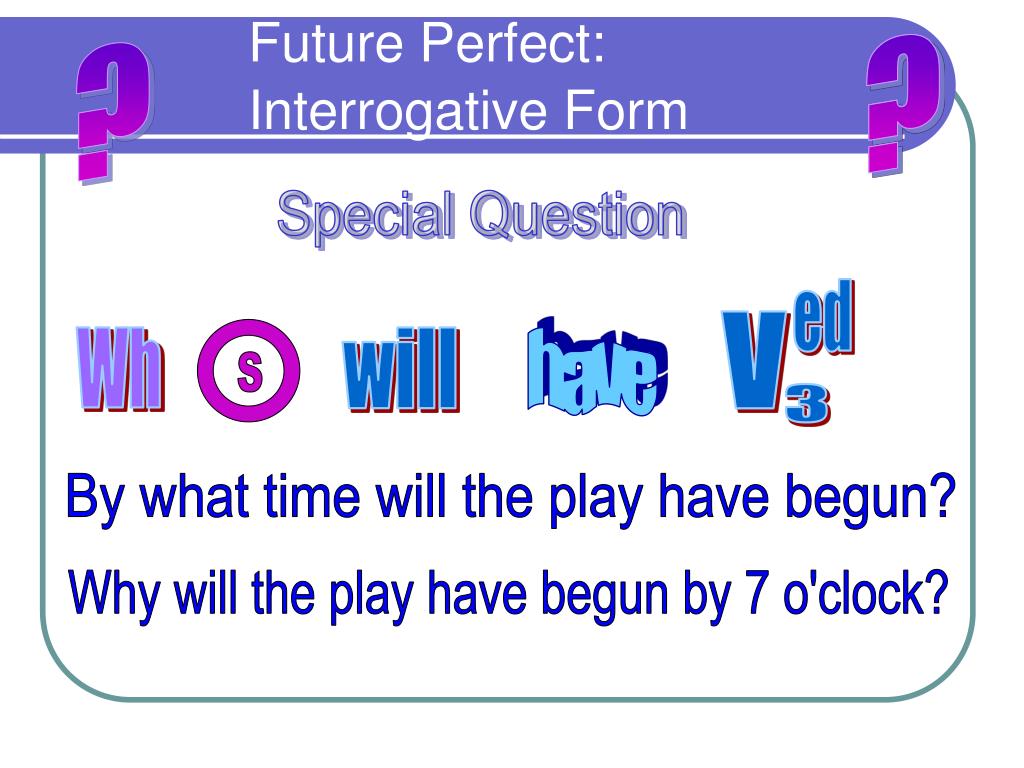 ?
Future Perfect: Interrogative Form
?

Special Question

Wh S will have $V_3^{ed}$

By what time will the play have begun?

Why will the play have begun by 7 o'clock?